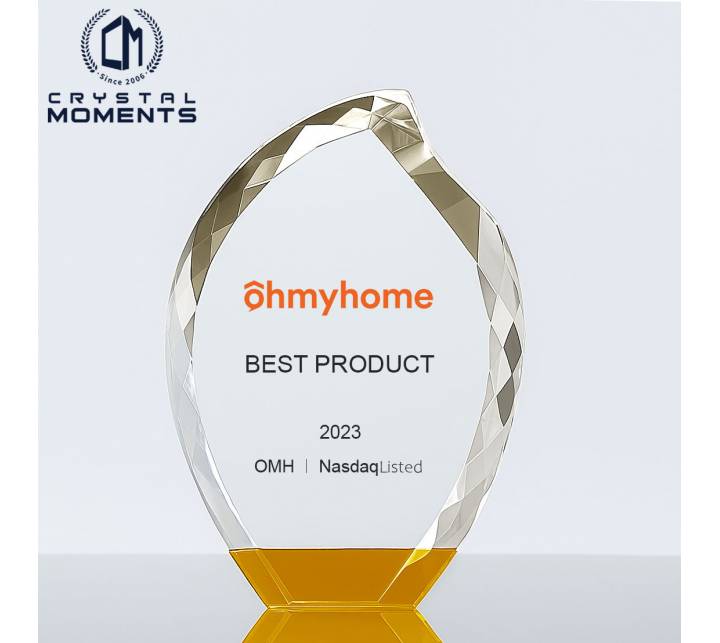 CM
Since 2006
CRYSTAL
MOMENTS

ohmyhome

BEST PRODUCT

2023

OMH | NasdaqListed